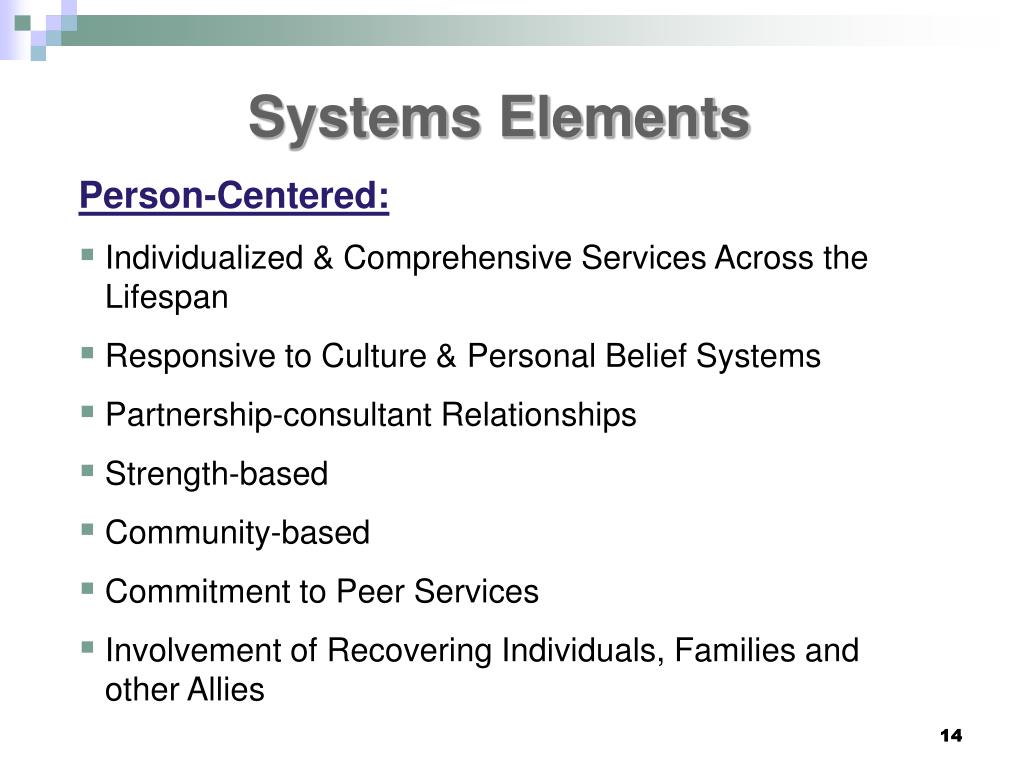 Systems Elements

Person-Centered:

- Individualized & Comprehensive Services Across the Lifespan
- Responsive to Culture & Personal Belief Systems
- Partnership-consultant Relationships
- Strength-based
- Community-based
- Commitment to Peer Services
- Involvement of Recovering Individuals, Families and other Allies

14